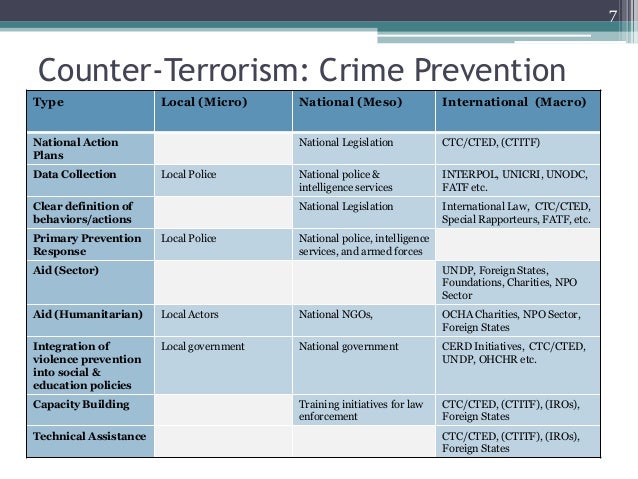 7

Counter-Terrorism: Crime Prevention

| Type | Local (Micro) | National (Meso) | International (Macro) |
|---|---|---|---|
| National Action Plans | | National Legislation | CTC/CTED, (CTITF) |
| Data Collection | Local Police | National police & intelligence services | INTERPOL, UNICRI, UNODC, FATF etc. |
| Clear definition of behaviors/actions | | National Legislation | International Law, CTC/CTED, Special Rapporteurs, FATF, etc. |
| Primary Prevention Response | Local Police | National police, intelligence services, and armed forces | |
| Aid (Sector) | | | UNDP, Foreign States, Foundations, Charities, NPO Sector |
| Aid (Humanitarian) | Local Actors | National NGOs, | OCHA Charities, NPO Sector, Foreign States |
| Integration of violence prevention into social & education policies | Local government | National government | CERD Initiatives, CTC/CTED, UNDP, OHCHR etc. |
| Capacity Building | | Training initiatives for law enforcement | CTC/CTED, (CTITF), (IROs), Foreign States |
| Technical Assistance | | | CTC/CTED, (CTITF), (IROs), Foreign States |